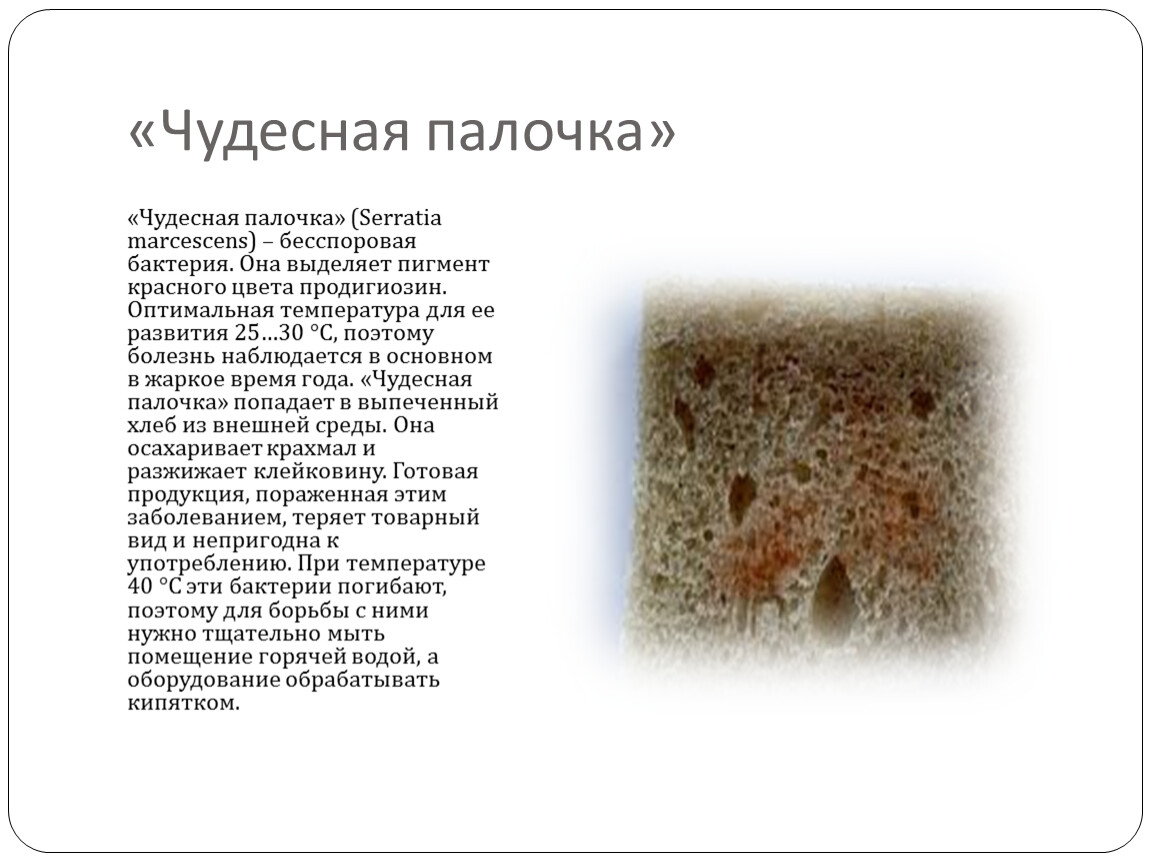 «Чудесная палочка»

«Чудесная палочка» (Serratia marcescens) – бесспоровая бактерия. Она выделяет пигмент красного цвета продигиозин. Оптимальная температура для ее развития 25…30 °С, поэтому болезнь наблюдается в основном в жаркое время года. «Чудесная палочка» попадает в выпеченный хлеб из внешней среды. Она осахаривает крахмал и разжижает клейковину. Готовая продукция, пораженная этим заболеванием, теряет товарный вид и непригодна к употреблению. При температуре 40 °С эти бактерии погибают, поэтому для борьбы с ними нужно тщательно мыть помещение горячей водой, а оборудование обрабатывать кипятком.